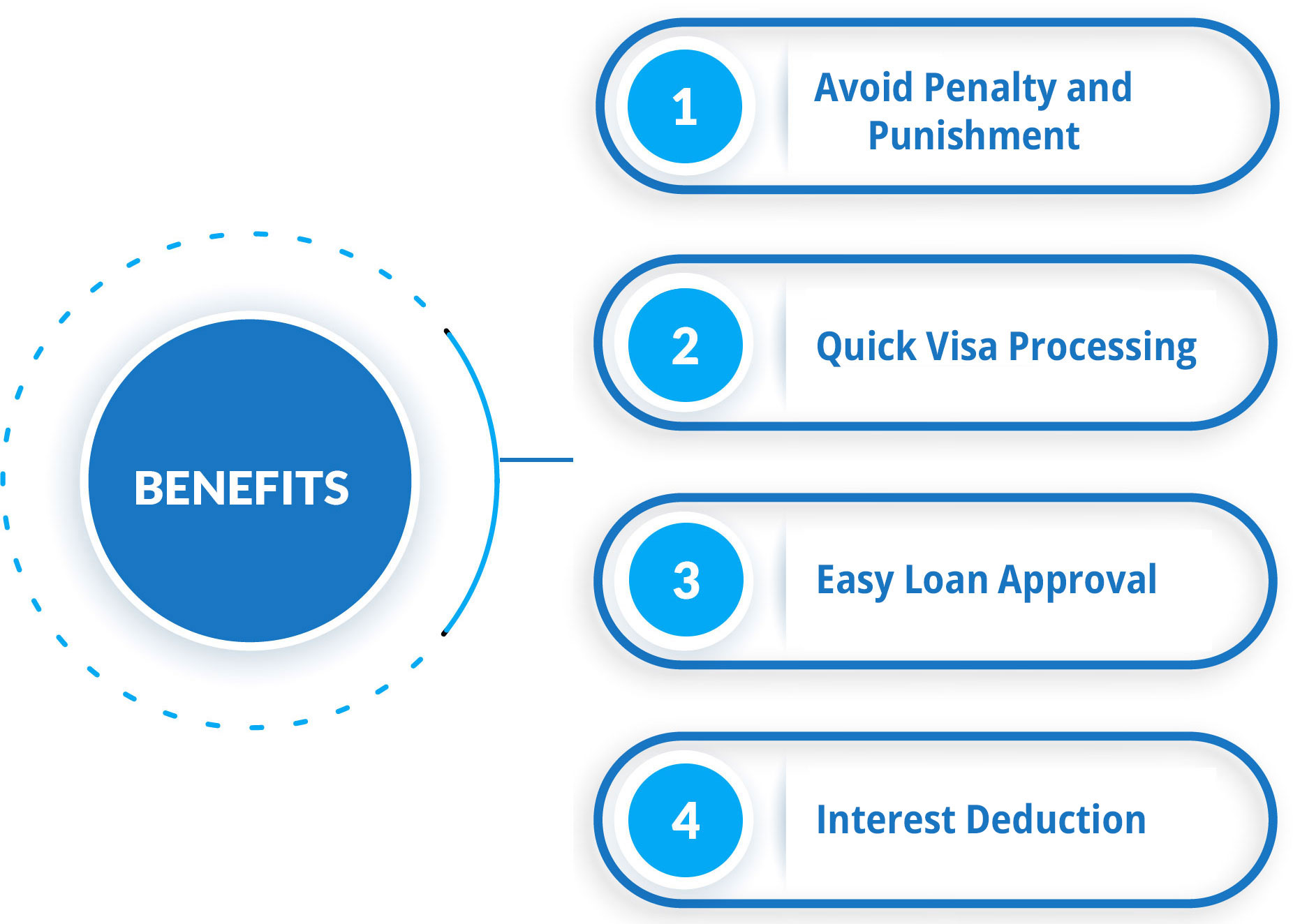 BENEFITS

1 Avoid Penalty and Punishment

2 Quick Visa Processing

3 Easy Loan Approval

4 Interest Deduction